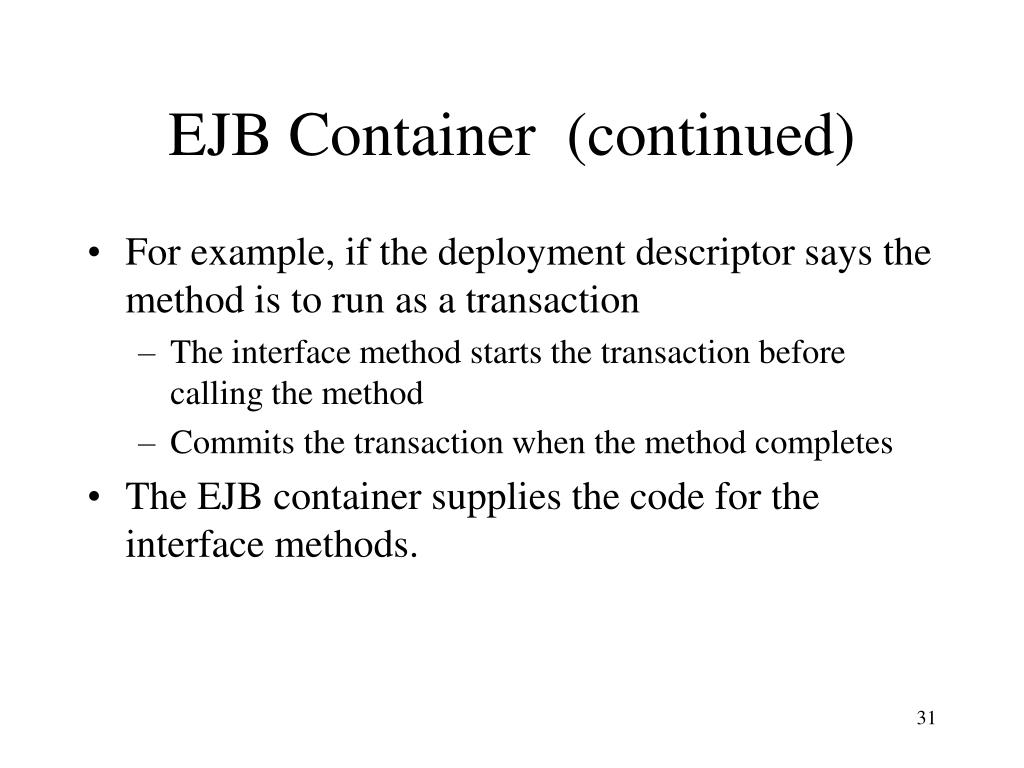 EJB Container (continued)

• For example, if the deployment descriptor says the method is to run as a transaction
– The interface method starts the transaction before calling the method
– Commits the transaction when the method completes
• The EJB container supplies the code for the interface methods.

31